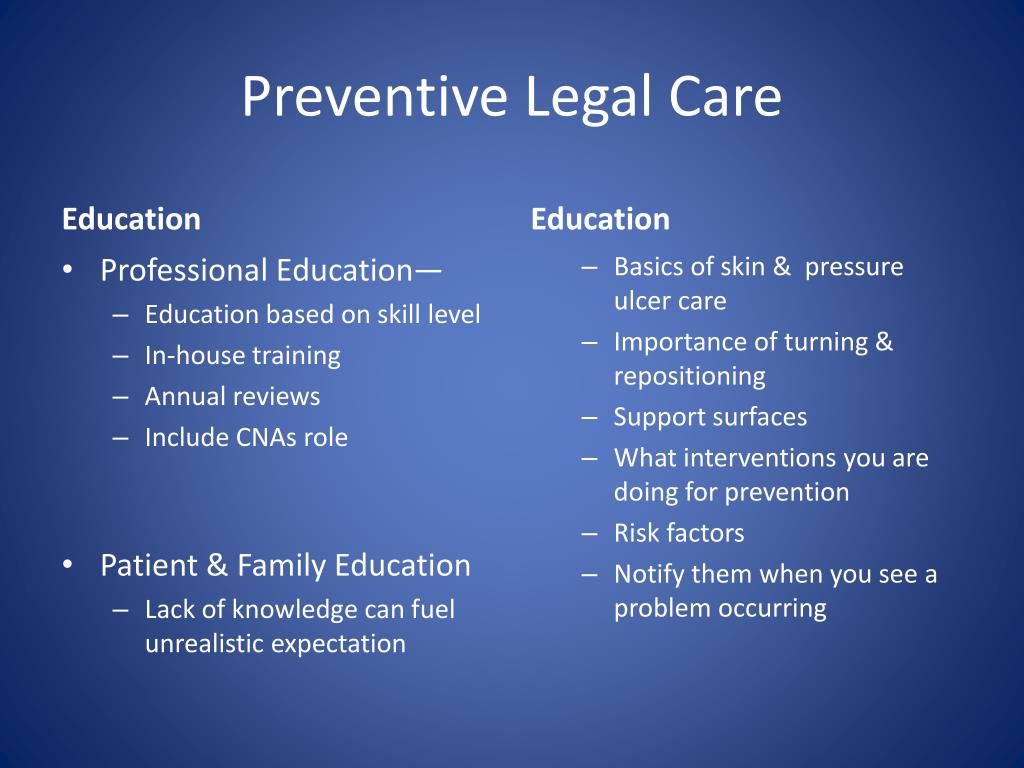 Preventive Legal Care

Education

• Professional Education—
– Education based on skill level
– In-house training
– Annual reviews
– Include CNAs role

• Patient & Family Education
– Lack of knowledge can fuel unrealistic expectation

Education

– Basics of skin & pressure ulcer care
– Importance of turning & repositioning
– Support surfaces
– What interventions you are doing for prevention
– Risk factors
– Notify them when you see a problem occurring